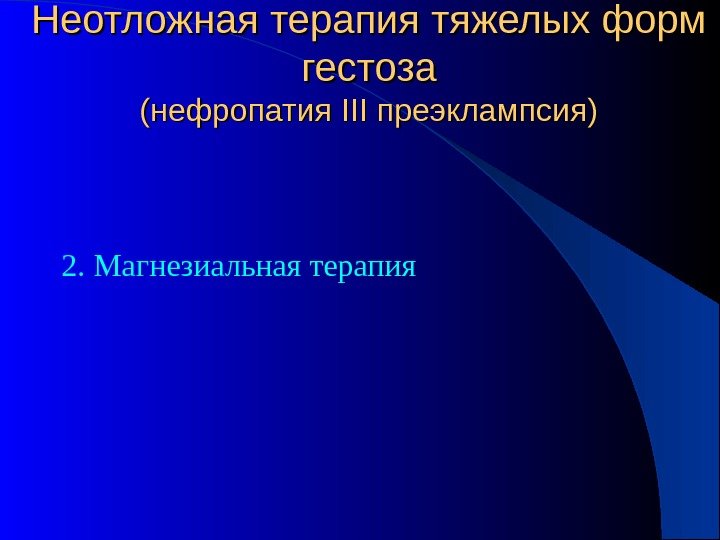 Неотложная терапия тяжелых форм гестоза
(нефропатия III преэклампсия)

2. Магнезиальная терапия